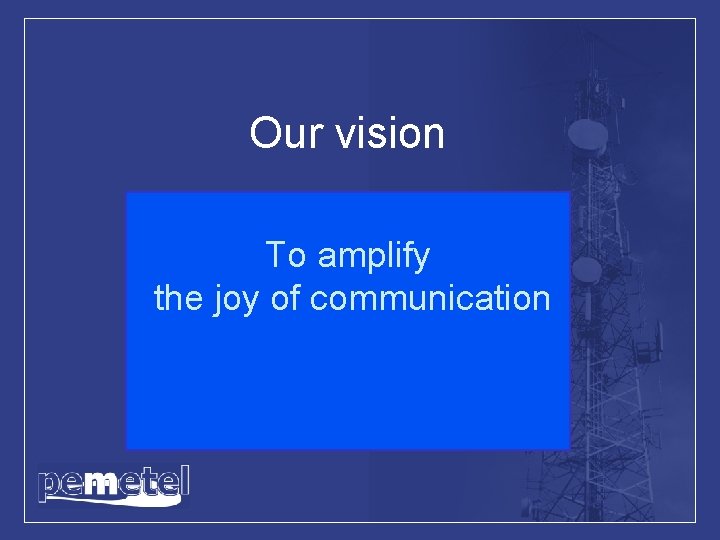 Our vision

To amplify
the joy of communication

pemetel